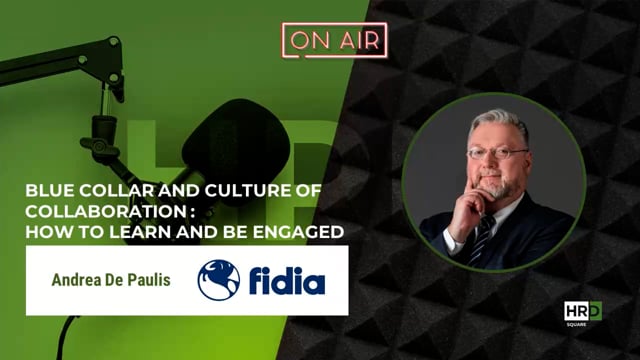 ON AIR

BLUE COLLAR AND CULTURE OF COLLABORATION : HOW TO LEARN AND BE ENGAGED

Andrea De Paulis

fidia

HRD SQUARE